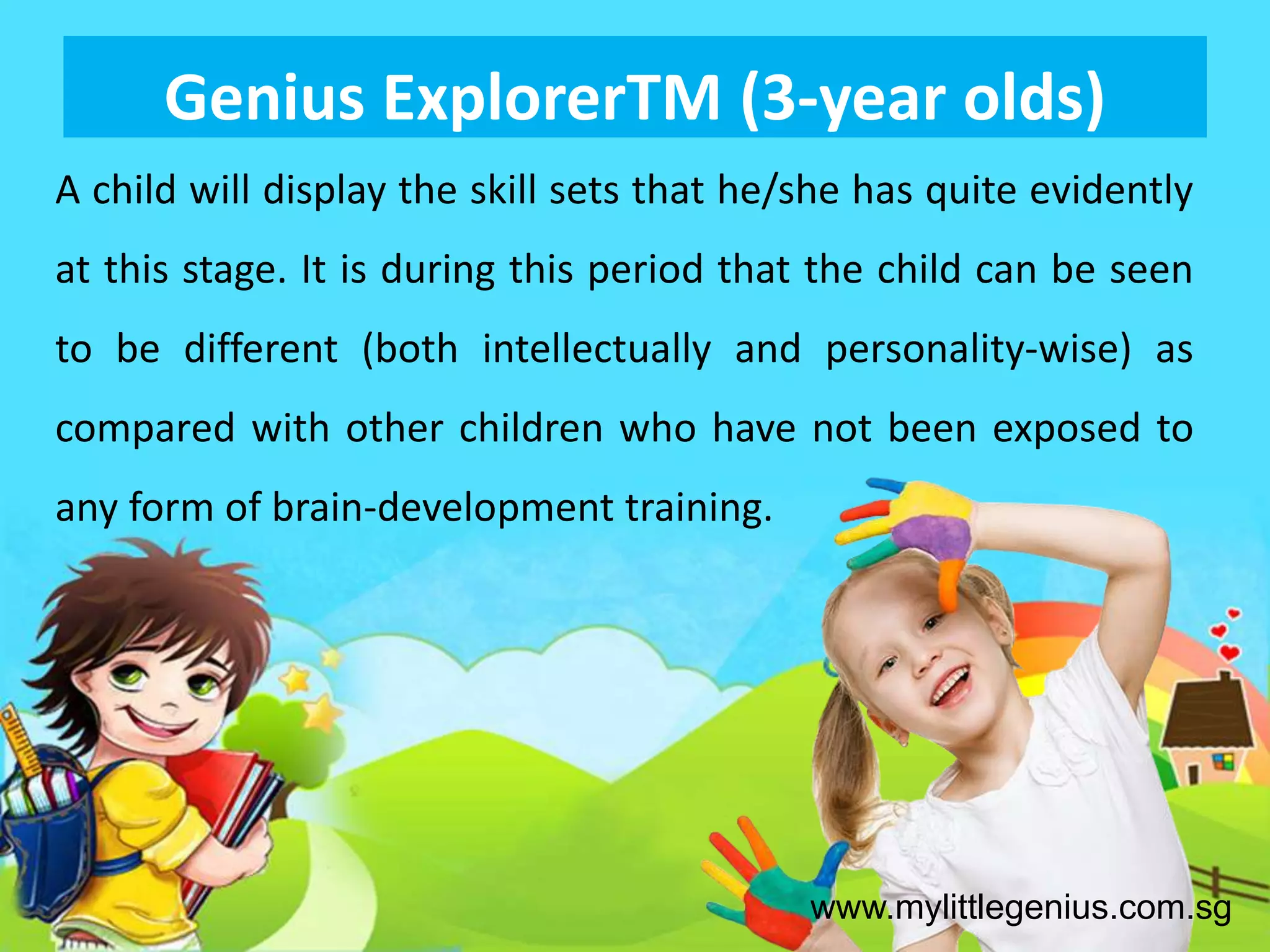 Genius ExplorerTM (3-year olds)

A child will display the skill sets that he/she has quite evidently at this stage. It is during this period that the child can be seen to be different (both intellectually and personality-wise) as compared with other children who have not been exposed to any form of brain-development training.

www.mylittlegenius.com.sg